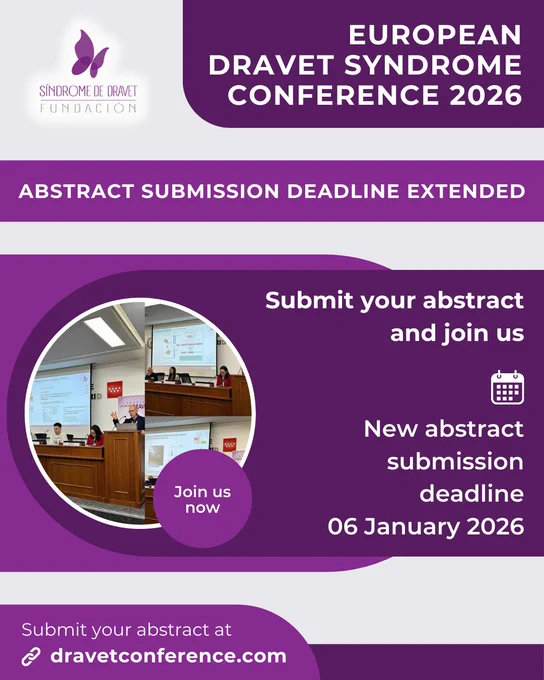 SÍNDROME DE DRAVET
FUNDACIÓN

EUROPEAN DRAVET SYNDROME CONFERENCE 2026

ABSTRACT SUBMISSION DEADLINE EXTENDED

Submit your abstract and join us

New abstract submission deadline 06 January 2026

Join us now

Submit your abstract at
dravetconference.com